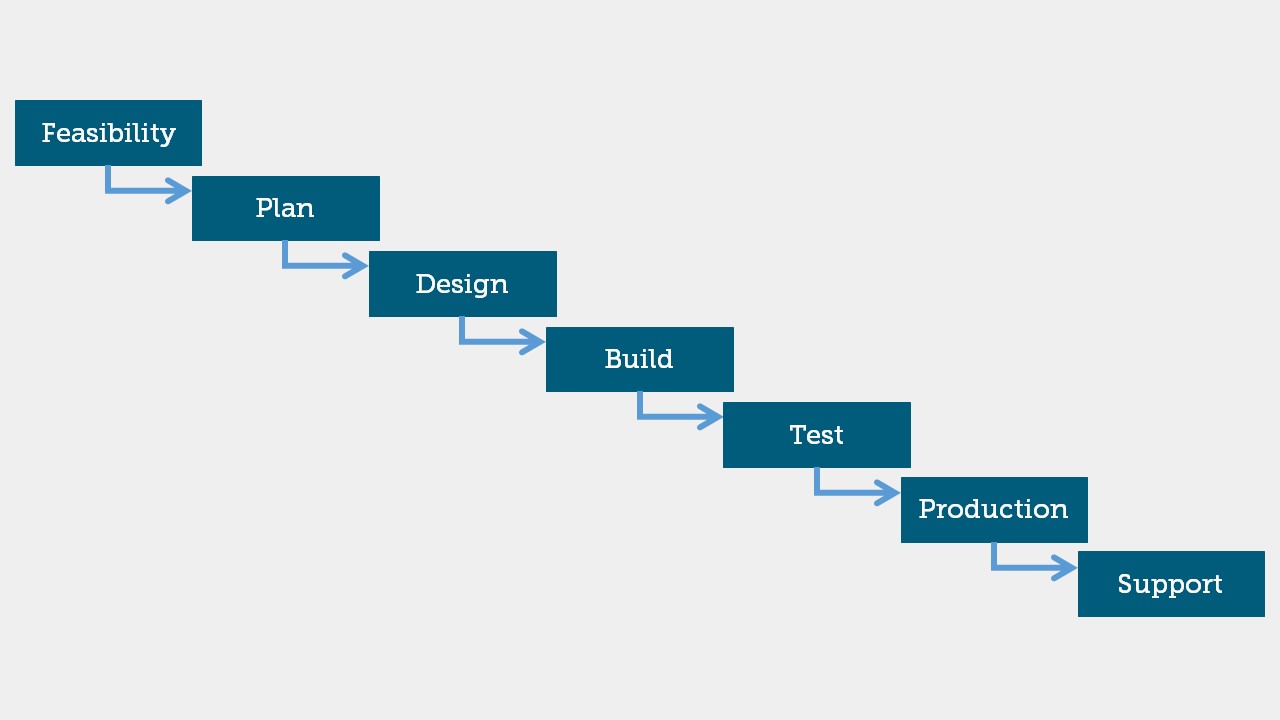 Feasibility

Plan

Design

Build

Test

Production

Support